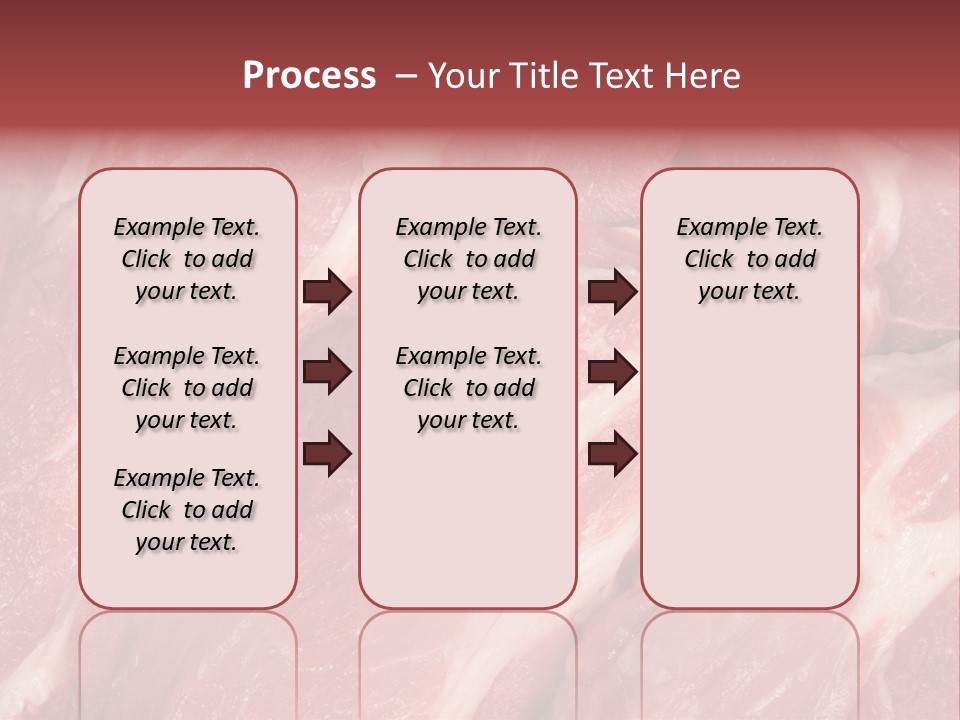 Process – Your Title Text Here

Example Text. Click to add your text.

Example Text. Click to add your text.

Example Text. Click to add your text.

Example Text. Click to add your text.

Example Text. Click to add your text.

Example Text. Click to add your text.